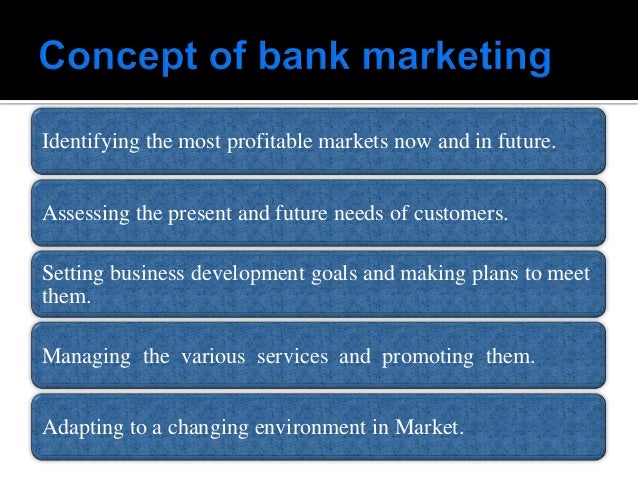 Concept of bank marketing

Identifying the most profitable markets now and in future.

Assessing the present and future needs of customers.

Setting business development goals and making plans to meet them.

Managing the various services and promoting them.

Adapting to a changing environment in Market.